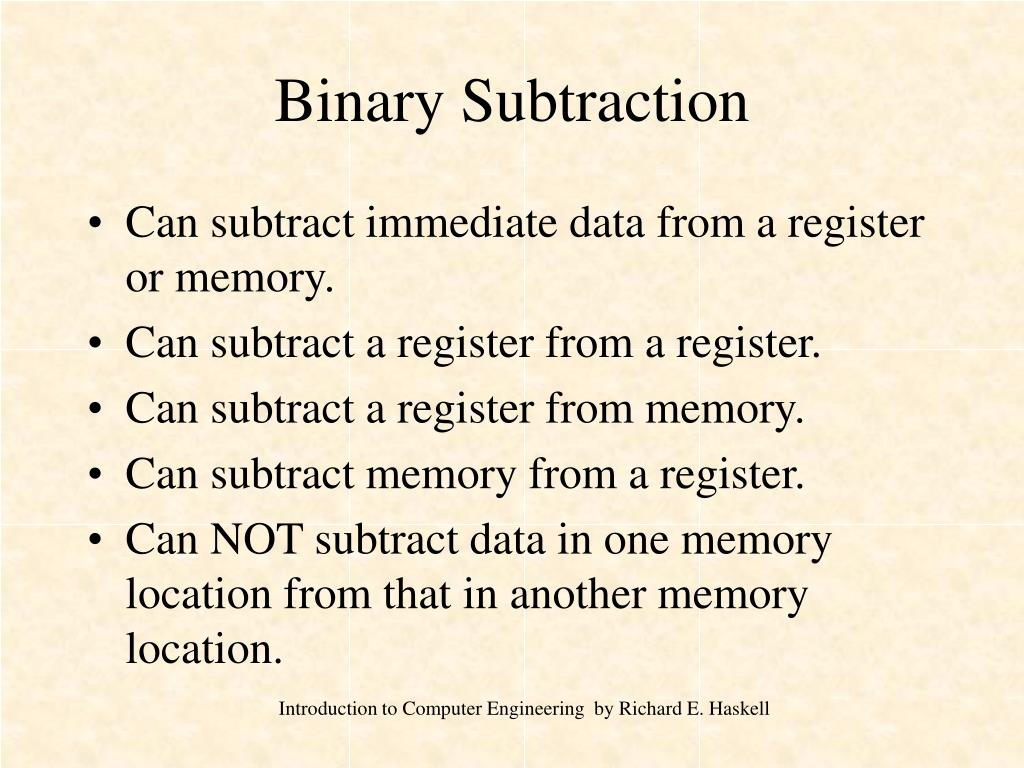 Binary Subtraction

• Can subtract immediate data from a register or memory.
• Can subtract a register from a register.
• Can subtract a register from memory.
• Can subtract memory from a register.
• Can NOT subtract data in one memory location from that in another memory location.

Introduction to Computer Engineering by Richard E. Haskell